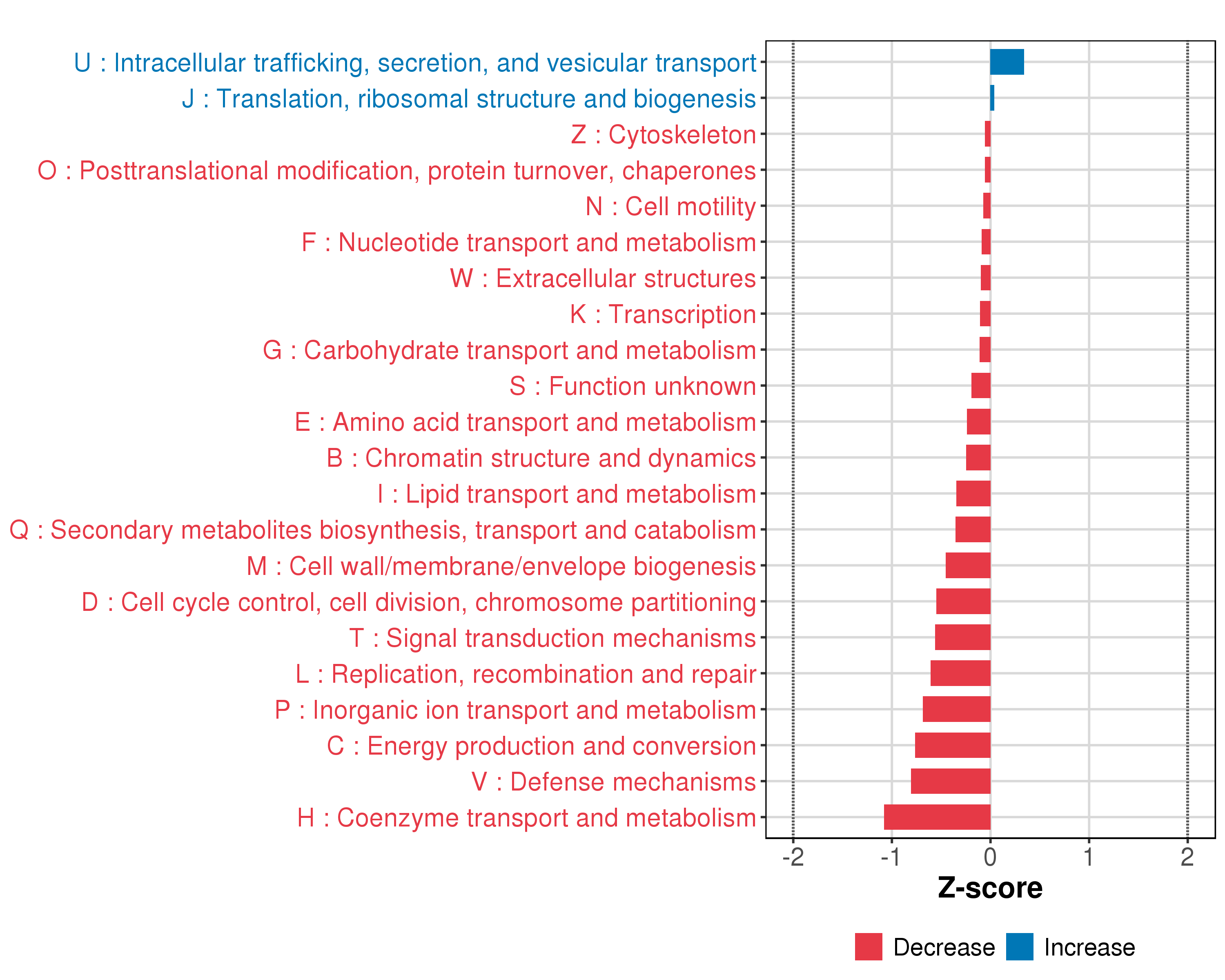 U : Intracellular trafficking, secretion, and vesicular transport
J : Translation, ribosomal structure and biogenesis
Z : Cytoskeleton
O : Posttranslational modification, protein turnover, chaperones
N : Cell motility
F : Nucleotide transport and metabolism
W : Extracellular structures
K : Transcription
G : Carbohydrate transport and metabolism
S : Function unknown
E : Amino acid transport and metabolism
B : Chromatin structure and dynamics
I : Lipid transport and metabolism
Q : Secondary metabolites biosynthesis, transport and catabolism
M : Cell wall/membrane/envelope biogenesis
D : Cell cycle control, cell division, chromosome partitioning
T : Signal transduction mechanisms
L : Replication, recombination and repair
P : Inorganic ion transport and metabolism
C : Energy production and conversion
V : Defense mechanisms
H : Coenzyme transport and metabolism

-2 -1 0 1 2
Z-score

Decrease Increase